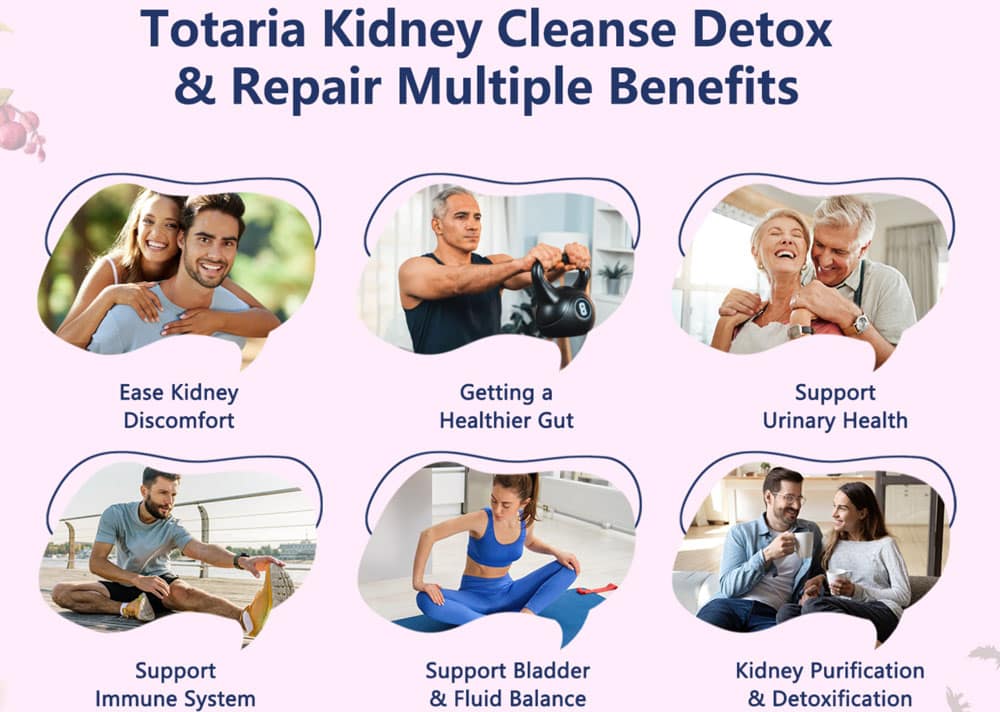 Totaria Kidney Cleanse Detox & Repair Multiple Benefits

Ease Kidney Discomfort

Getting a Healthier Gut

Support Urinary Health

Support Immune System

Support Bladder & Fluid Balance

Kidney Purification & Detoxification